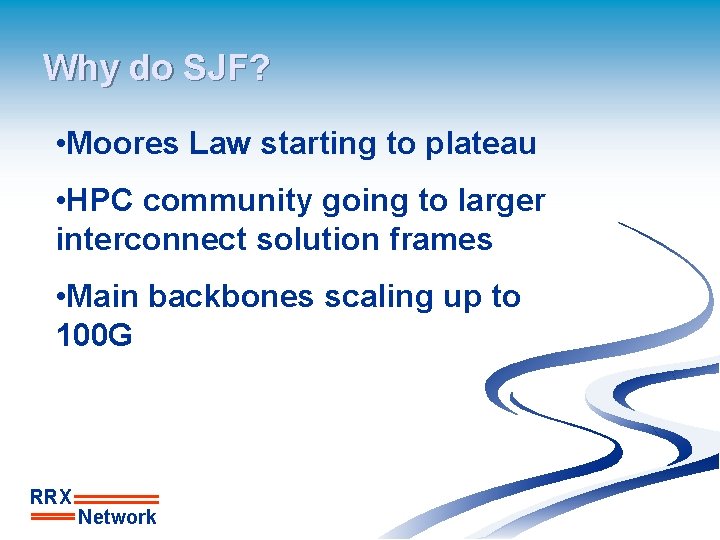 Why do SJF?

•Moores Law starting to plateau

•HPC community going to larger interconnect solution frames

•Main backbones scaling up to 100G

RRX
Network